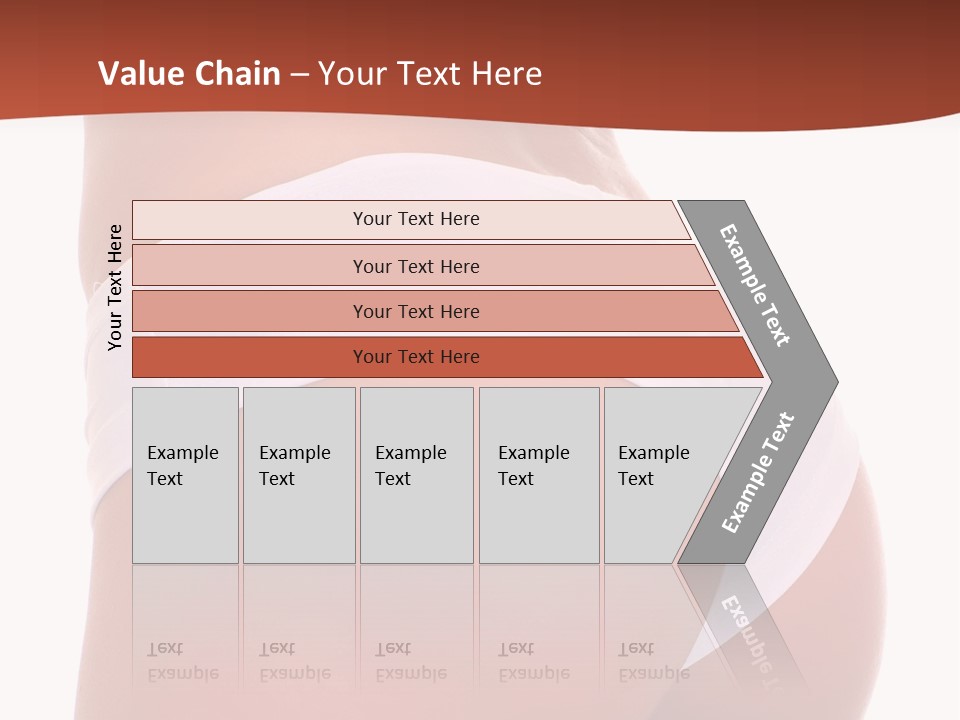 Value Chain – Your Text Here

Your Text Here

Your Text Here

Your Text Here

Your Text Here

Your Text Here

Example Text

Example Text

Example Text

Example Text

Example Text

Example Text

Example Text